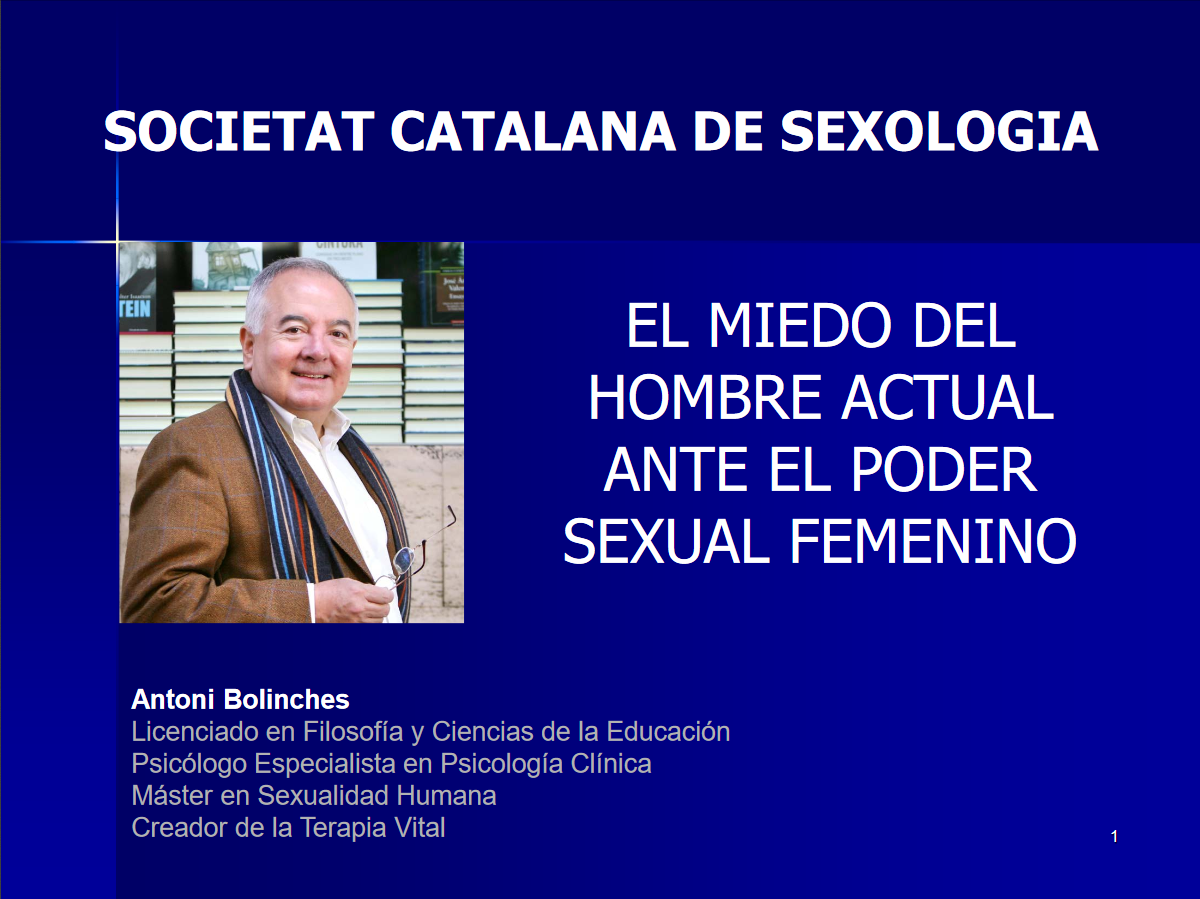 SOCIETAT CATALANA DE SEXOLOGIA

EL MIEDO DEL HOMBRE ACTUAL ANTE EL PODER SEXUAL FEMENINO

Antoni Bolinches
Licenciado en Filosofía y Ciencias de la Educación
Psicólogo Especialista en Psicología Clínica
Máster en Sexualidad Humana
Creador de la Terapia Vital

1